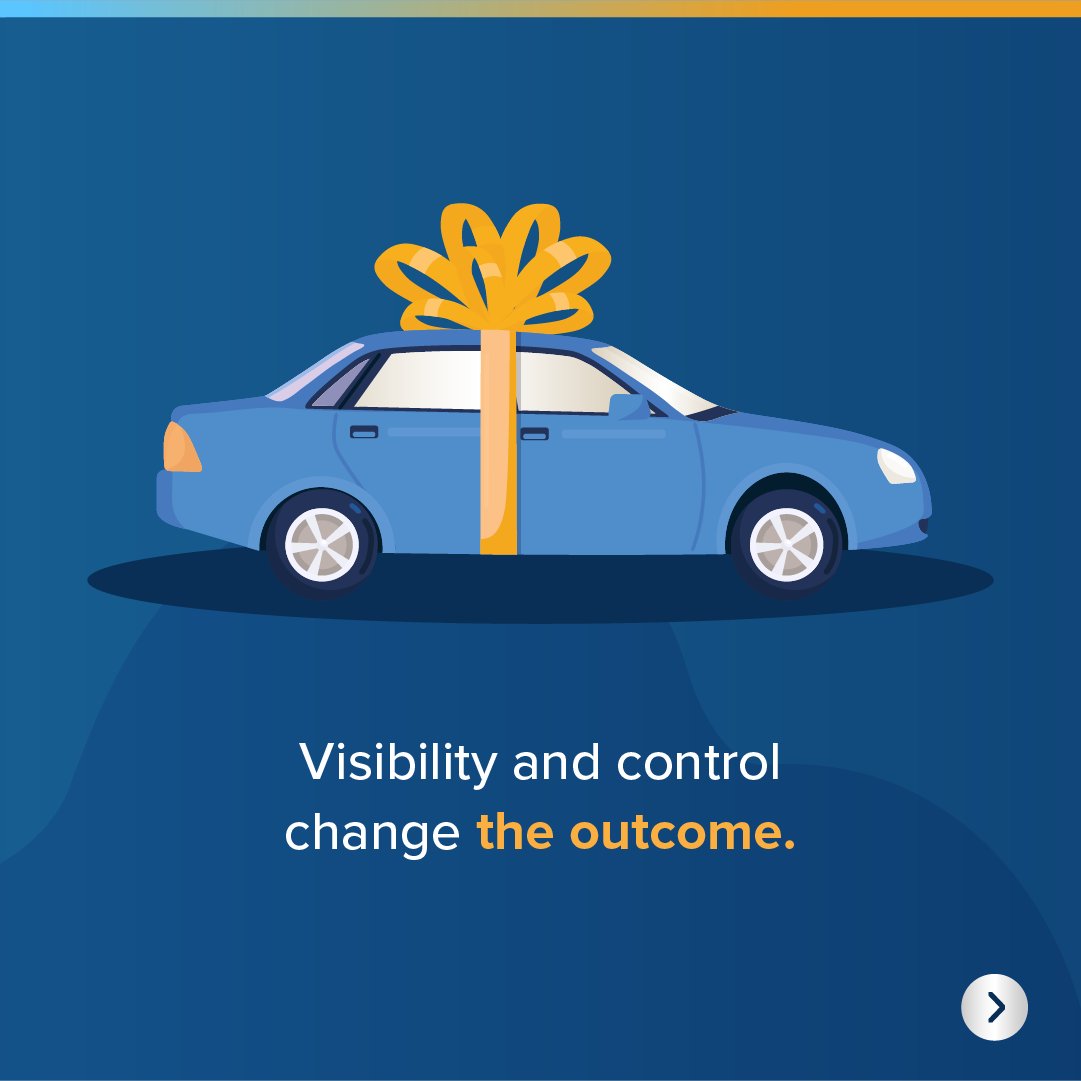 Visibility and control change the outcome.